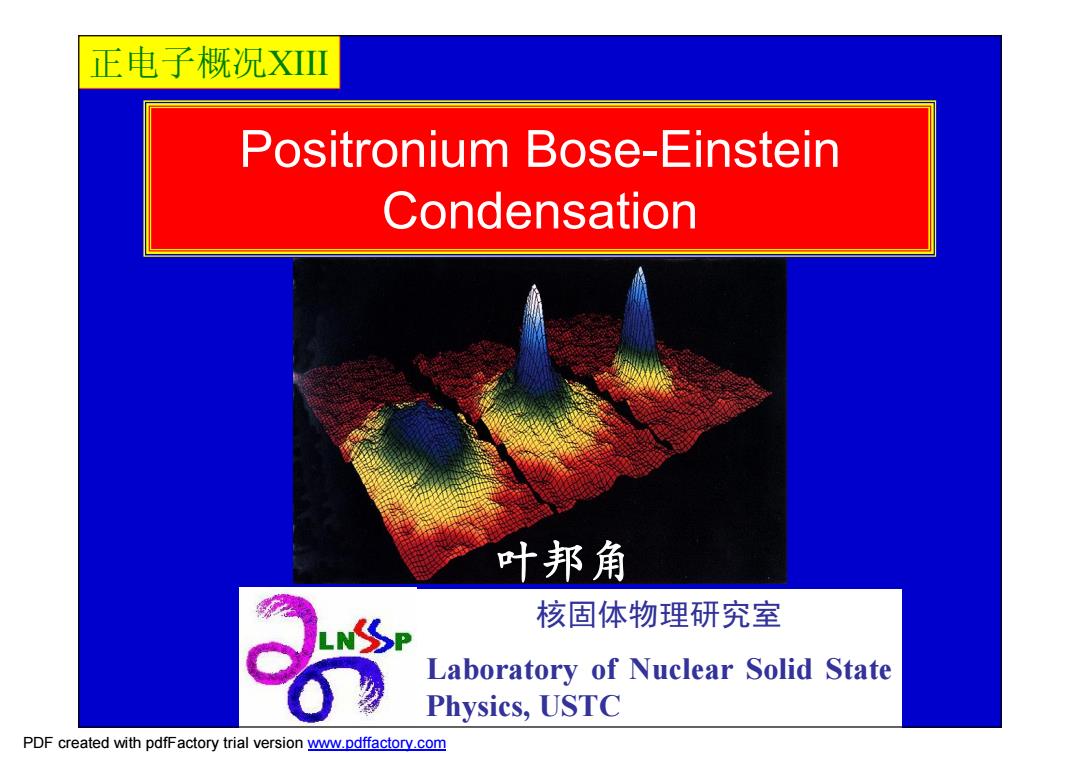 正电子概况XIII

Positronium Bose-Einstein Condensation

叶邦角

LNSSP

核固体物理研究室

Laboratory of Nuclear Solid State Physics, USTC

PDF created with pdfFactory trial version www.pdffactory.com